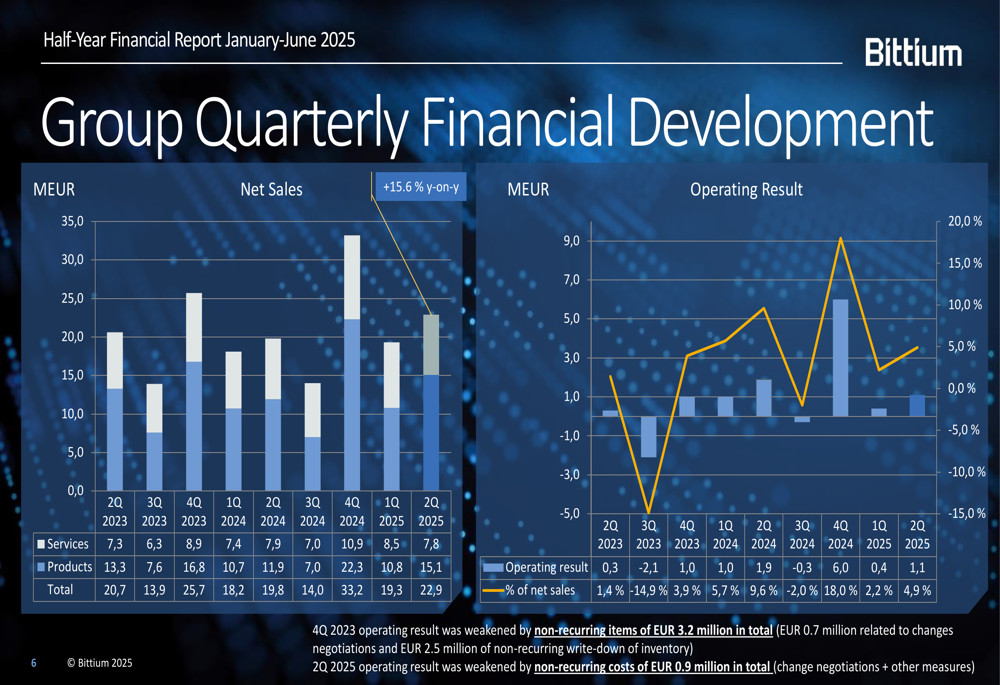 Half-Year Financial Report January-June 2025

Bittium

Group Quarterly Financial Development

MEUR

Net Sales

+15.6 % y-on-y

35,0
30,0
25,0
20,0
15,0
10,0
5,0
0,0

| | 2Q 2023 | 3Q 2023 | 4Q 2023 | 1Q 2024 | 2Q 2024 | 3Q 2024 | 4Q 2024 | 1Q 2025 | 2Q 2025 |
|---|---|---|---|---|---|---|---|---|---|
| Services | 7,3 | 6,3 | 8,9 | 7,4 | 7,9 | 7,0 | 10,9 | 8,5 | 7,8 |
| Products | 13,3 | 7,6 | 16,8 | 10,7 | 11,9 | 7,0 | 22,3 | 10,8 | 15,1 |
| Total | 20,7 | 13,9 | 25,7 | 18,2 | 19,8 | 14,0 | 33,2 | 19,3 | 22,9 |

MEUR

Operating Result

9,0
7,0
5,0
3,0
1,0
-1,0
-3,0
-5,0

20,0 %
15,0 %
10,0 %
5,0 %
0,0 %
-5,0 %
-10,0 %
-15,0 %

| | 2Q 2023 | 3Q 2023 | 4Q 2023 | 1Q 2024 | 2Q 2024 | 3Q 2024 | 4Q 2024 | 1Q 2025 | 2Q 2025 |
|---|---|---|---|---|---|---|---|---|---|
| Operating result | 0,3 | -2,1 | 1,0 | 1,0 | 1,9 | -0,3 | 6,0 | 0,4 | 1,1 |
| % of net sales | 1,4 % | -14,9 % | 3,9 % | 5,7 % | 9,6 % | -2,0 % | 18,0 % | 2,2 % | 4,9 % |

4Q 2023 operating result was weakened by non-recurring items of EUR 3.2 million in total (EUR 0.7 million related to changes negotiations and EUR 2.5 million of non-recurring write-down of inventory)
2Q 2025 operating result was weakened by non-recurring costs of EUR 0.9 million in total (change negotiations + other measures)

6 © Bittium 2025